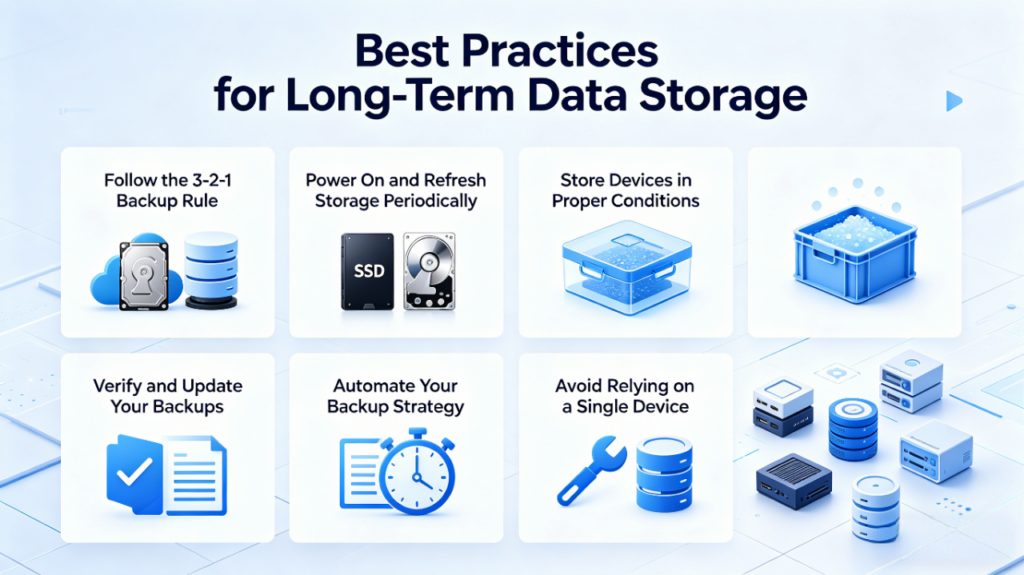 Best Practices
for Long-Term Data Storage

Follow the 3-2-1 Backup Rule

Power On and Refresh Storage Periodically

SSD

Store Devices in Proper Conditions

Verify and Update Your Backups

Automate Your Backup Strategy

Avoid Relying on a Single Device